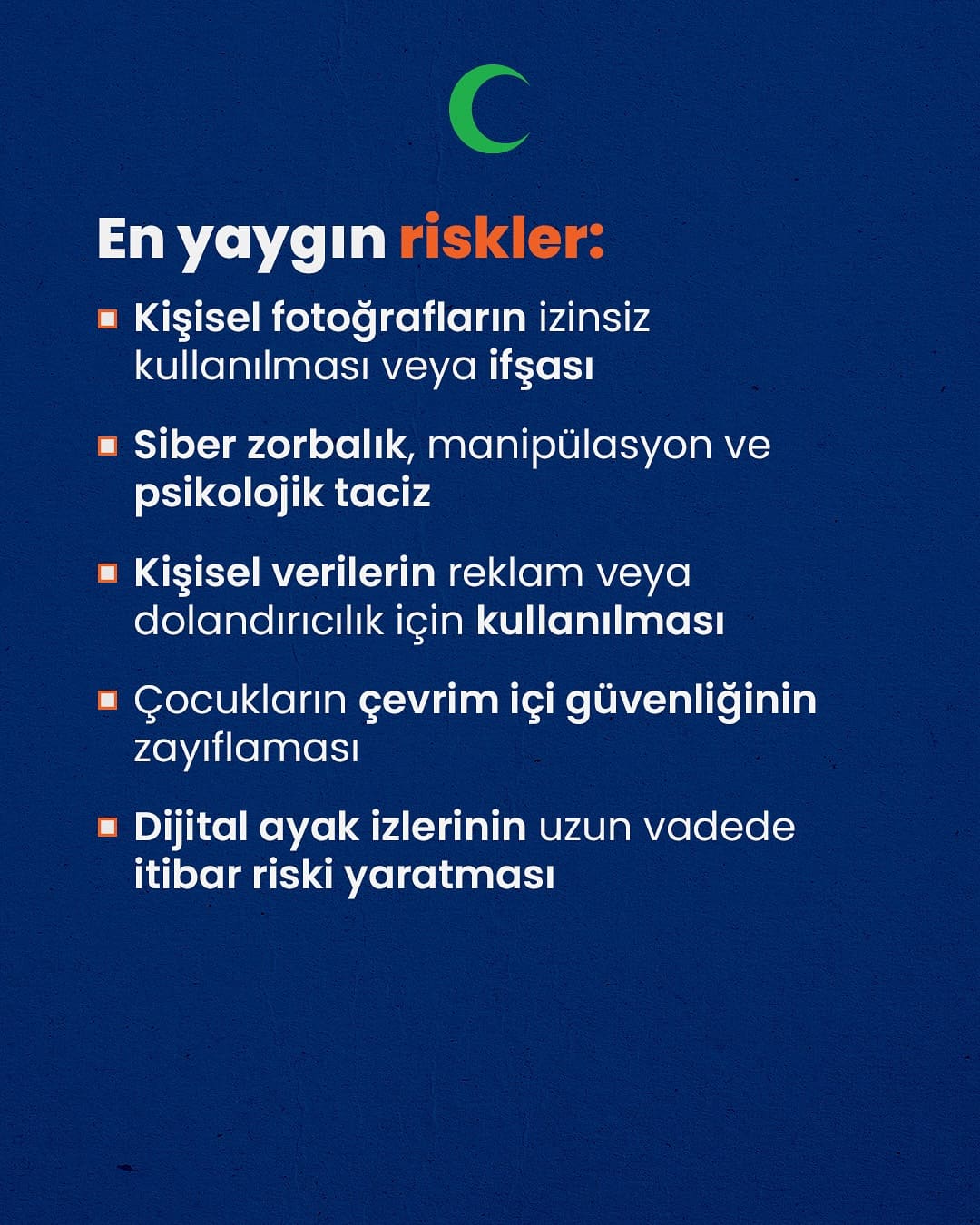 En yaygın riskler:

Kişisel fotoğrafların izinsiz kullanılması veya ifşası

Siber zorbalık, manipülasyon ve psikolojik taciz

Kişisel verilerin reklam veya dolandırıcılık için kullanılması

Çocukların çevrim içi güvenliğinin zayıflaması

Dijital ayak izlerinin uzun vadede itibar riski yaratması